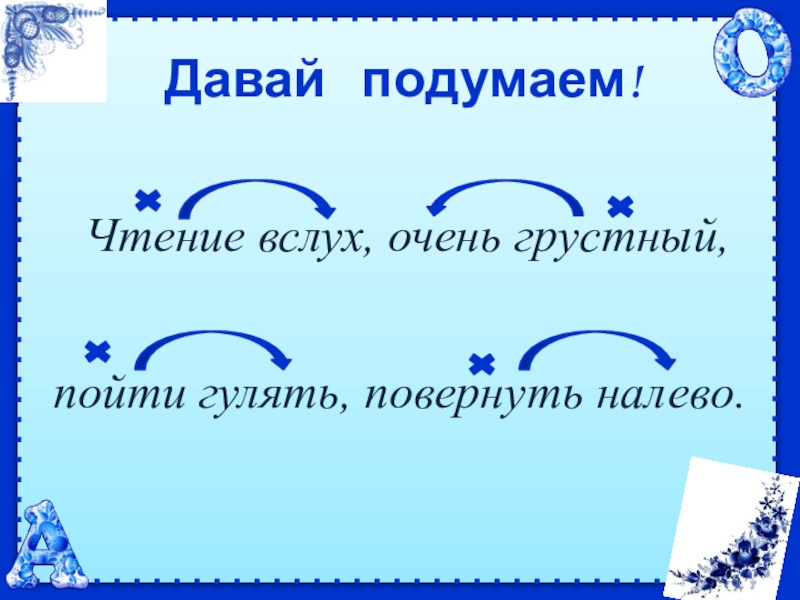 Давай подумаем!

Чтение вслух, очень грустный,

пойти гулять, повернуть налево.

О

А